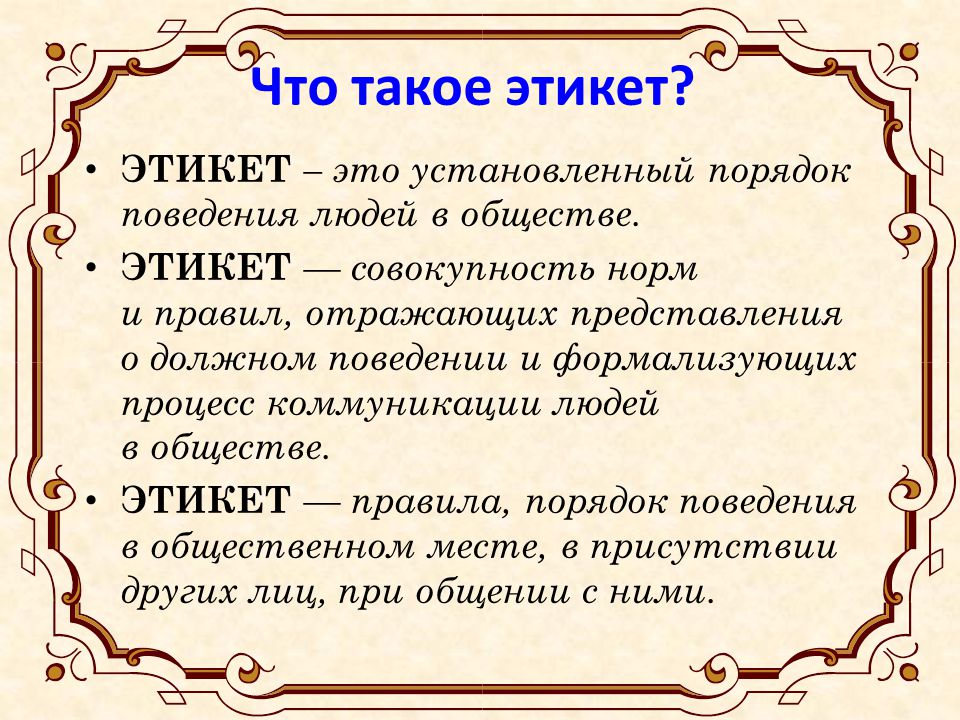 Что такое этикет?

• ЭТИКЕТ – это установленный порядок поведения людей в обществе.

• ЭТИКЕТ — совокупность норм и правил, отражающих представления о должном поведении и формализующих процесс коммуникации людей в обществе.

• ЭТИКЕТ — правила, порядок поведения в общественном месте, в присутствии других лиц, при общении с ними.